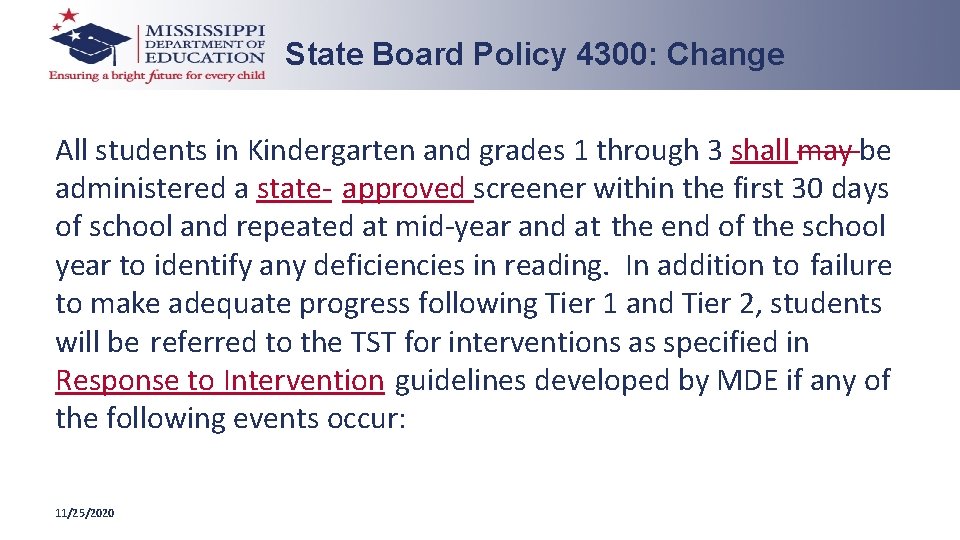 MISSISSIPPI
DEPARTMENT OF
EDUCATION
Ensuring a bright future for every child

State Board Policy 4300: Change

All students in Kindergarten and grades 1 through 3 shall may be administered a state- approved screener within the first 30 days of school and repeated at mid-year and at the end of the school year to identify any deficiencies in reading. In addition to failure to make adequate progress following Tier 1 and Tier 2, students will be referred to the TST for interventions as specified in Response to Intervention guidelines developed by MDE if any of the following events occur:

11/25/2020